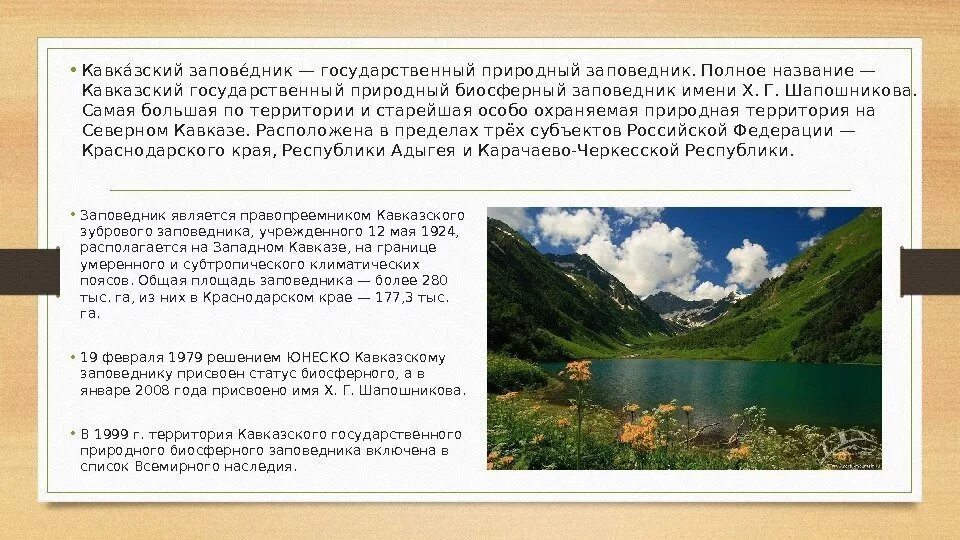 • Кавка́зский запове́дник — государственный природный заповедник. Полное название — Кавказский государственный природный биосферный заповедник имени Х. Г. Шапошникова. Самая большая по территории и старейшая особо охраняемая природная территория на Северном Кавказе. Расположена в пределах трёх субъектов Российской Федерации — Краснодарского края, Республики Адыгея и Карачаево-Черкесской Республики.

• Заповедник является правопреемником Кавказского зубрового заповедника, учрежденного 12 мая 1924, располагается на Западном Кавказе, на границе умеренного и субтропического климатических поясов. Общая площадь заповедника — более 280 тыс. га, из них в Краснодарском крае — 177,3 тыс. га.

• 19 февраля 1979 решением ЮНЕСКО Кавказскому заповеднику присвоен статус биосферного, а в январе 2008 года присвоено имя Х. Г. Шапошникова.

• В 1999 г. территория Кавказского государственного природного биосферного заповедника включена в список Всемирного наследия.